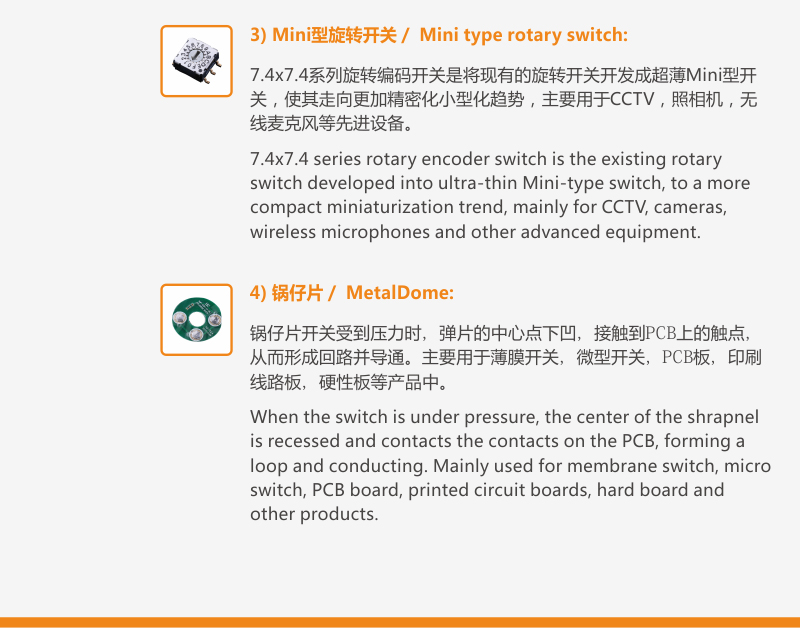 3) Mini型旋转开关 /  Mini type rotary switch:

7.4x7.4系列旋转编码开关是将现有的旋转开关开发成超薄Mini型开关，使其走向更加精密化小型化趋势，主要用于CCTV，照相机，无线麦克风等先进设备。

7.4x7.4 series rotary encoder switch is the existing rotary switch developed into ultra-thin Mini-type switch, to a more compact miniaturization trend, mainly for CCTV, cameras, wireless microphones and other advanced equipment.

4) 锅仔片 /  MetalDome:

锅仔片开关受到压力时，弹片的中心点下凹，接触到PCB上的触点，从而形成回路并导通。主要用于薄膜开关，微型开关，PCB板，印刷线路板，硬性板等产品中。

When the switch is under pressure, the center of the shrapnel is recessed and contacts the contacts on the PCB, forming a loop and conducting. Mainly used for membrane switch, micro switch, PCB board, printed circuit boards, hard board and other products.